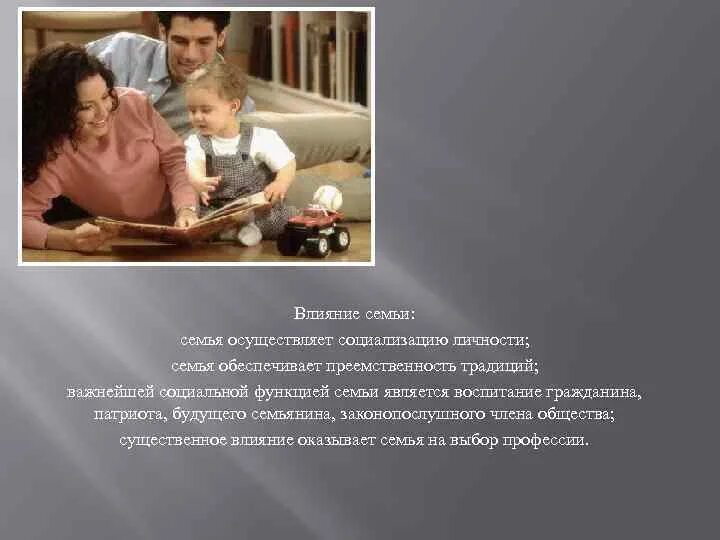 Влияние семьи:
семья осуществляет социализацию личности;
семья обеспечивает преемственность традиций;
важнейшей социальной функцией семьи является воспитание гражданина, патриота, будущего семьянина, законопослушного члена общества;
существенное влияние оказывает семья на выбор профессии.